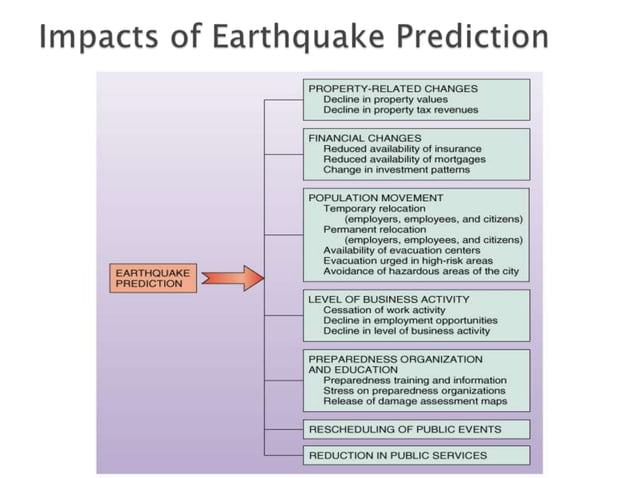 Impacts of Earthquake Prediction

EARTHQUAKE PREDICTION

PROPERTY-RELATED CHANGES
Decline in property values
Decline in property tax revenues

FINANCIAL CHANGES
Reduced availability of insurance
Reduced availability of mortgages
Change in investment patterns

POPULATION MOVEMENT
Temporary relocation
(employers, employees, and citizens)
Permanent relocation
(employers, employees, and citizens)
Availability of evacuation centers
Evacuation urged in high-risk areas
Avoidance of hazardous areas of the city

LEVEL OF BUSINESS ACTIVITY
Cessation of work activity
Decline in employment opportunities
Decline in level of business activity

PREPAREDNESS ORGANIZATION AND EDUCATION
Preparedness training and information
Stress on preparedness organizations
Release of damage assessment maps

RESCHEDULING OF PUBLIC EVENTS

REDUCTION IN PUBLIC SERVICES